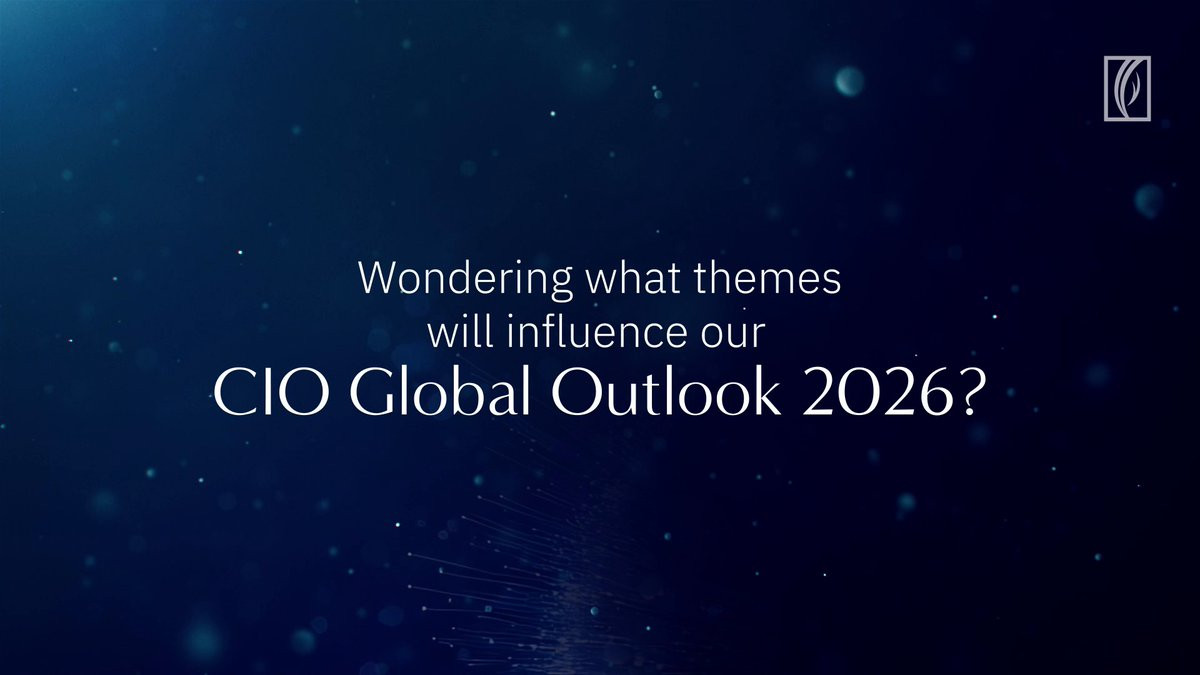 Wondering what themes will influence our
CIO Global Outlook 2026?